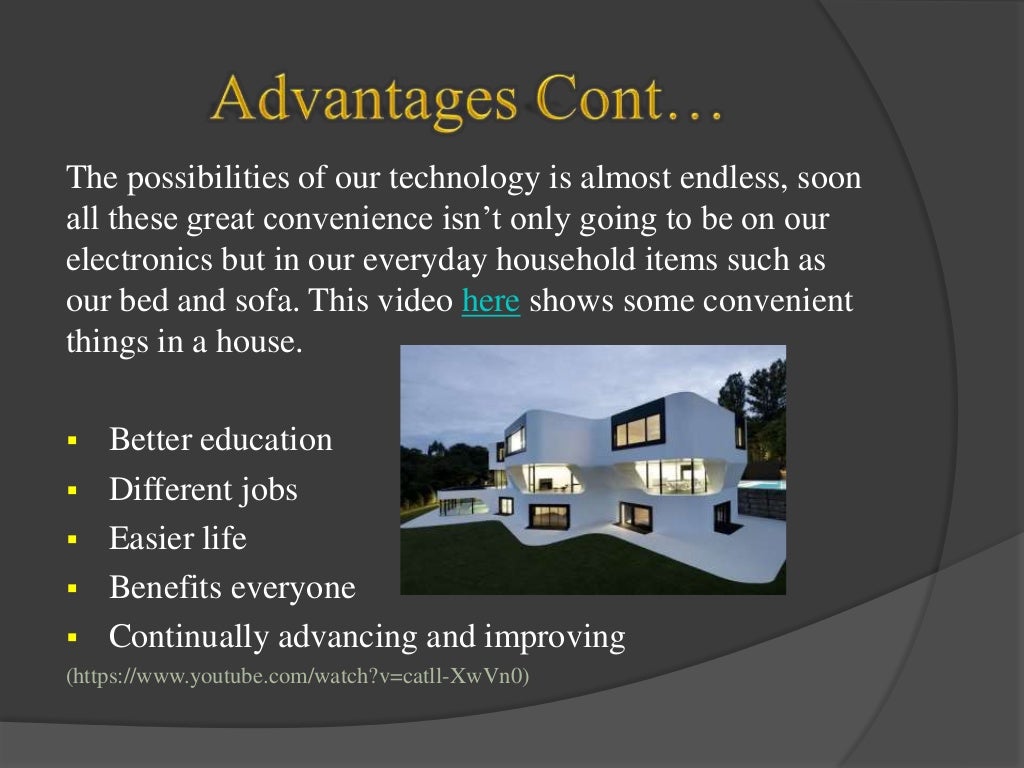 Advantages Cont…

The possibilities of our technology is almost endless, soon all these great convenience isn’t only going to be on our electronics but in our everyday household items such as our bed and sofa. This video here shows some convenient things in a house.

- Better education
- Different jobs
- Easier life
- Benefits everyone
- Continually advancing and improving

(https://www.youtube.com/watch?v=catll-XwVn0)